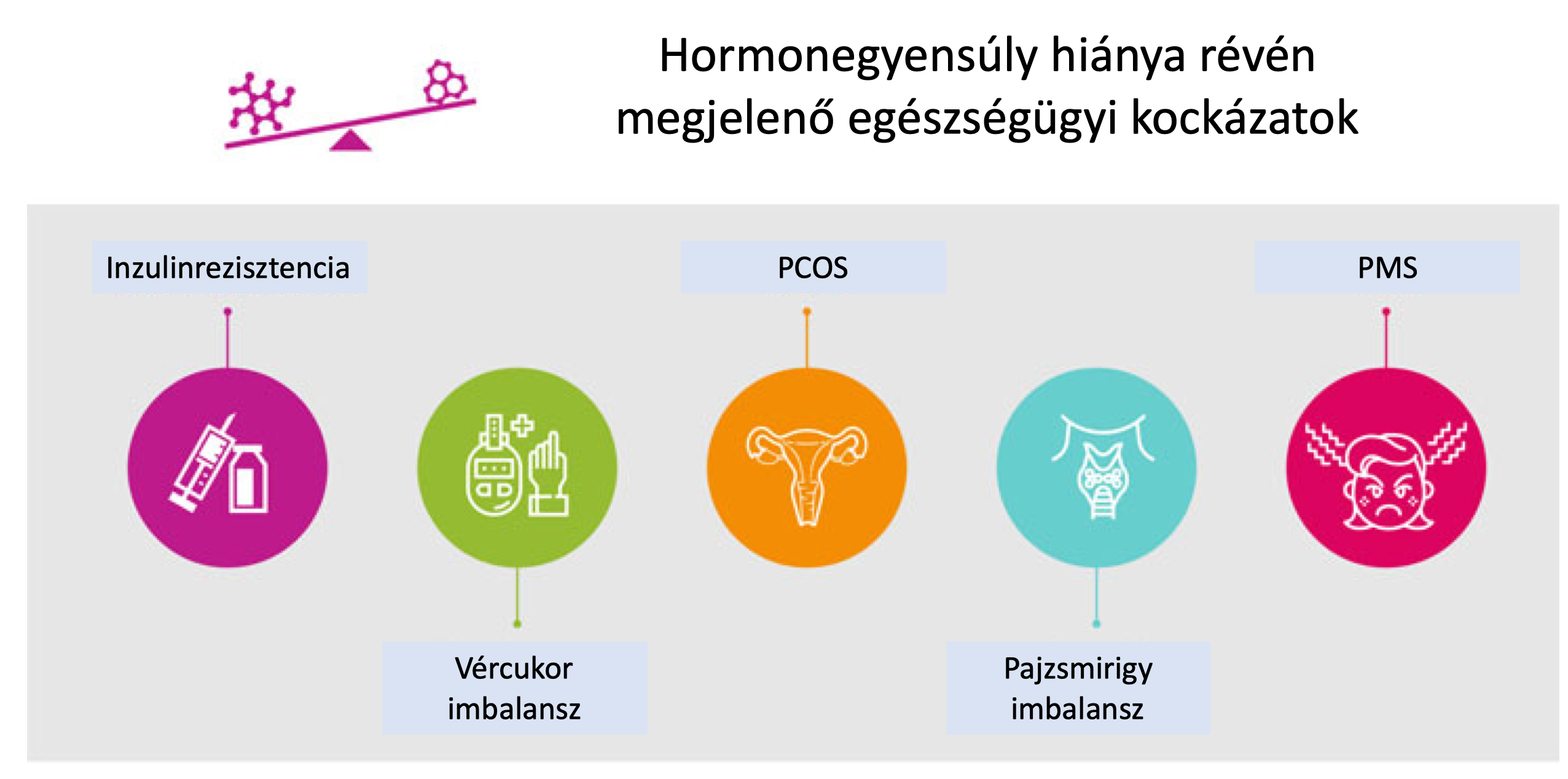 Hormonegyensúly hiánya révén megjelenő egészségügyi kockázatok

Inzulinrezisztencia

Vércukor imbalansz

PCOS

Pajzsmirigy imbalansz

PMS